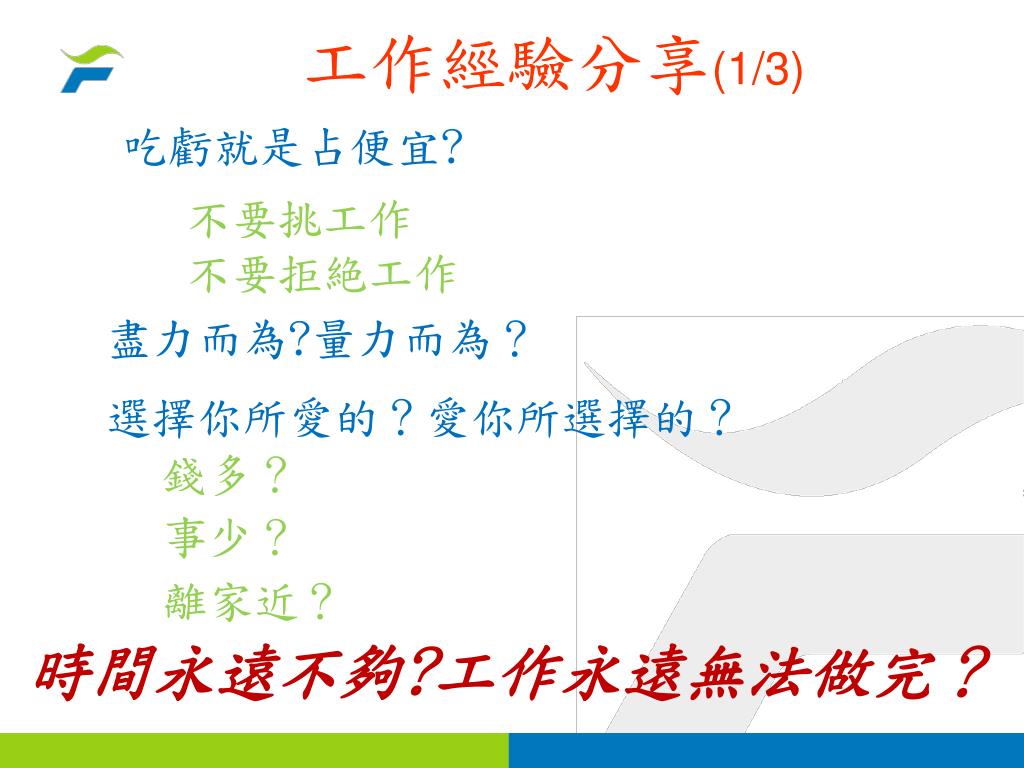 工作經驗分享(1/3)

吃虧就是占便宜?

不要挑工作
不要拒絕工作

盡力而為?量力而為？

選擇你所愛的？愛你所選擇的？

錢多？
事少？
離家近？

時間永遠不夠?工作永遠無法做完？